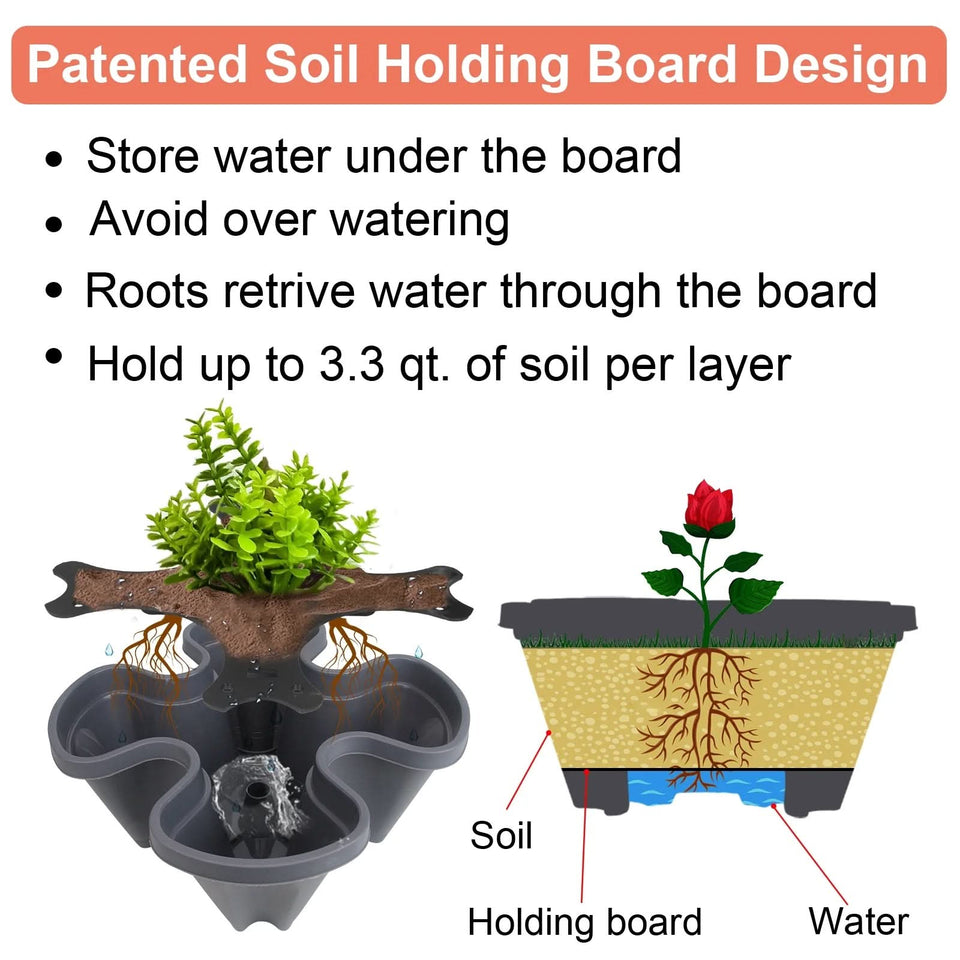 Patented Soil Holding Board Design

• Store water under the board
• Avoid over watering
• Roots retrive water through the board
• Hold up to 3.3 qt. of soil per layer

Soil
Holding board
Water